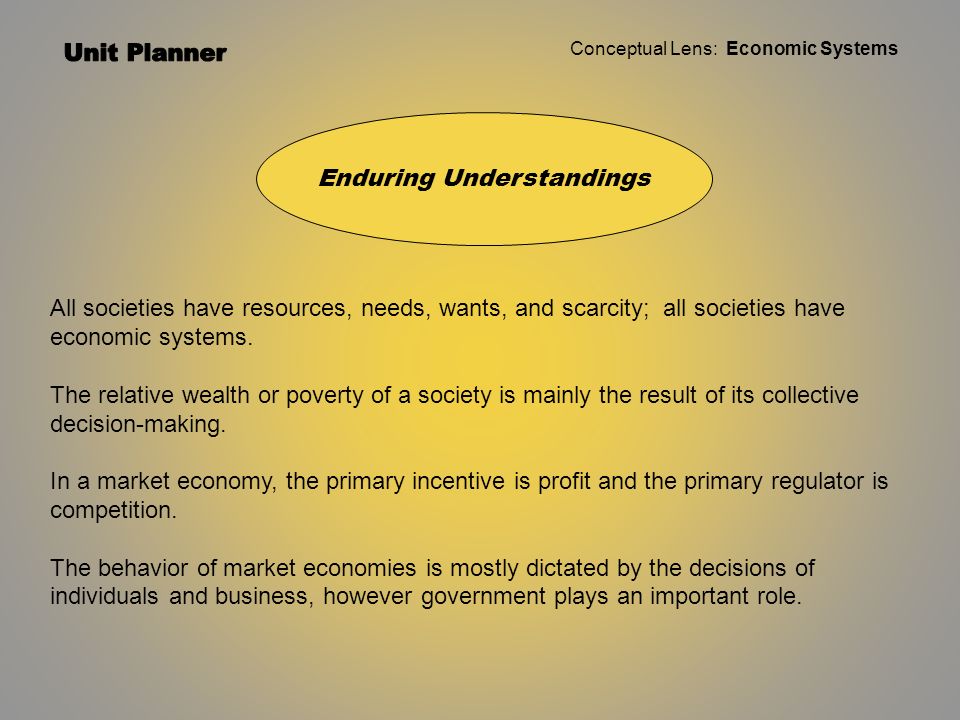 Unit Planner

Conceptual Lens: Economic Systems

Enduring Understandings

All societies have resources, needs, wants, and scarcity; all societies have economic systems.

The relative wealth or poverty of a society is mainly the result of its collective decision-making.

In a market economy, the primary incentive is profit and the primary regulator is competition.

The behavior of market economies is mostly dictated by the decisions of individuals and business, however government plays an important role.